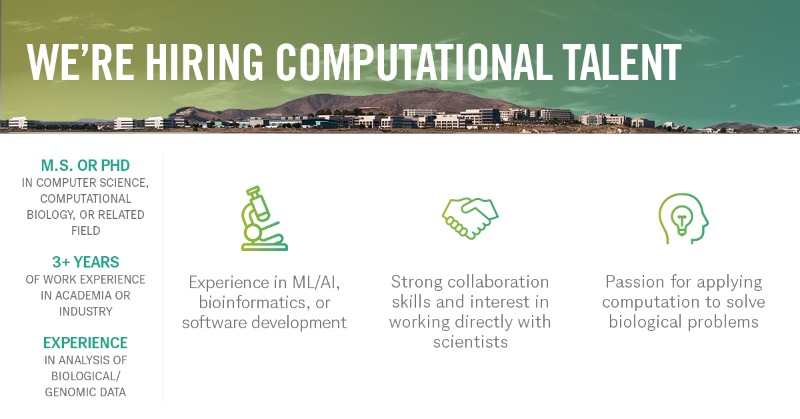 WE'RE HIRING COMPUTATIONAL TALENT

M.S. OR PHD
IN COMPUTER SCIENCE, COMPUTATIONAL BIOLOGY, OR RELATED FIELD

3+ YEARS
OF WORK EXPERIENCE IN ACADEMIA OR INDUSTRY

EXPERIENCE
IN ANALYSIS OF BIOLOGICAL/ GENOMIC DATA

Experience in ML/AI, bioinformatics, or software development

Strong collaboration skills and interest in working directly with scientists

Passion for applying computation to solve biological problems